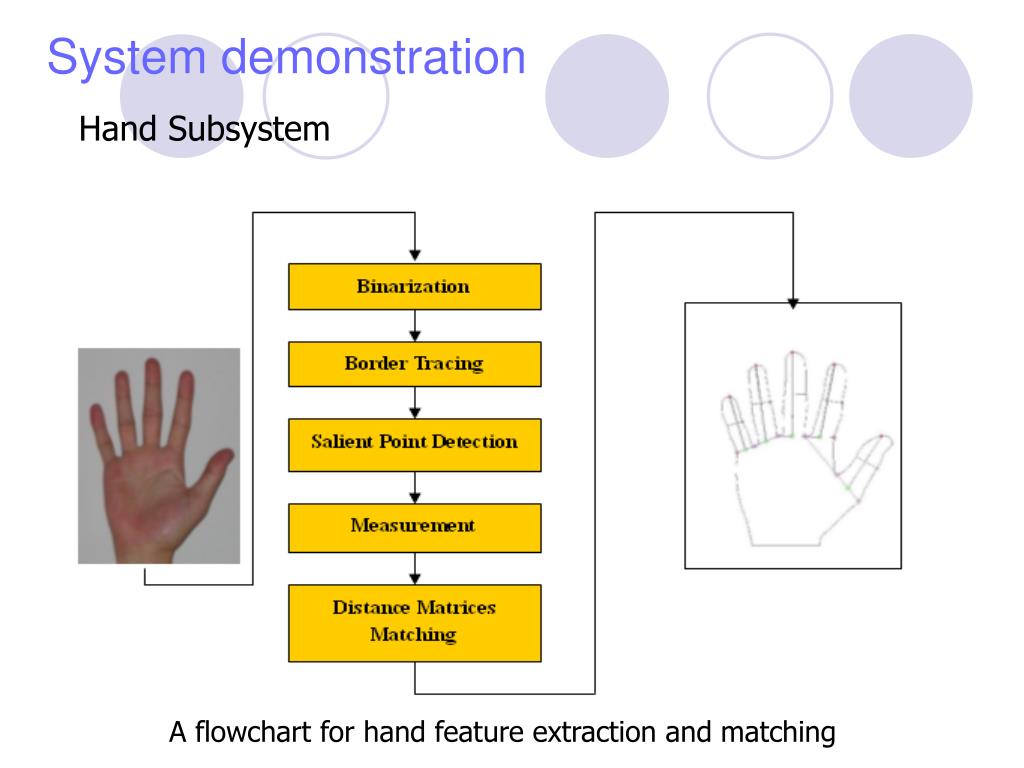 System demonstration

Hand Subsystem

Binarization

Border Tracing

Salient Point Detection

Measurement

Distance Matrices Matching

A flowchart for hand feature extraction and matching